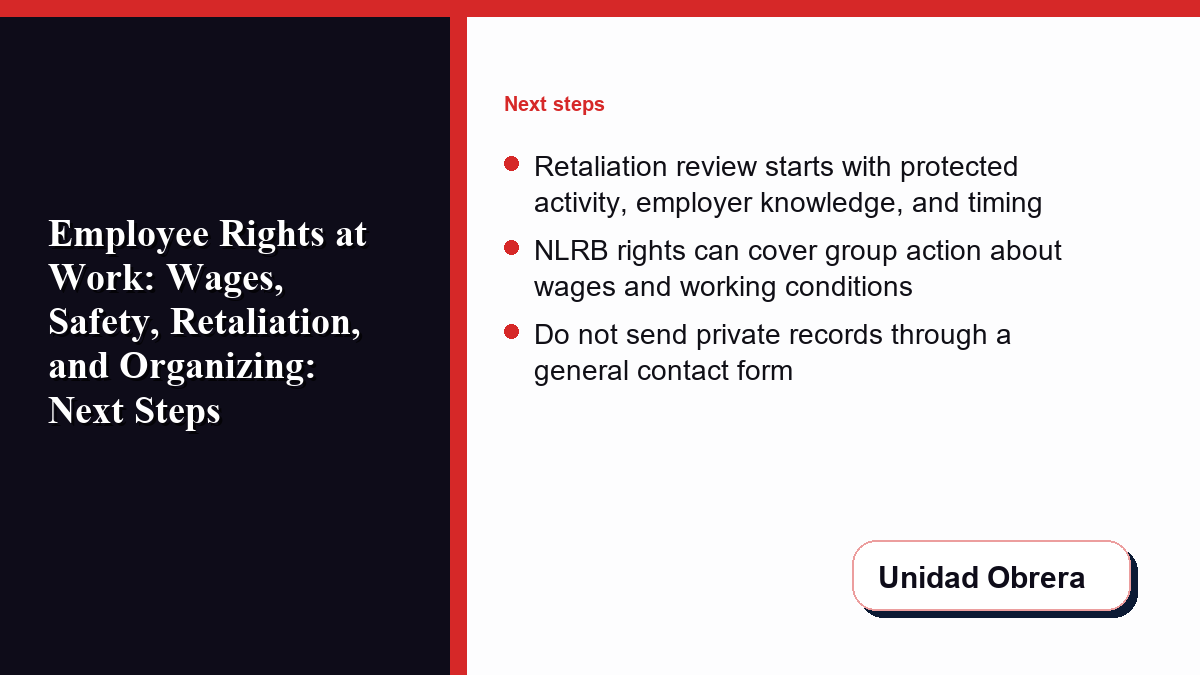 Employee Rights at Work: Wages, Safety, Retaliation, and Organizing: Next Steps

Next steps

- Retaliation review starts with protected activity, employer knowledge, and timing
- NLRB rights can cover group action about wages and working conditions
- Do not send private records through a general contact form

Unidad Obrera